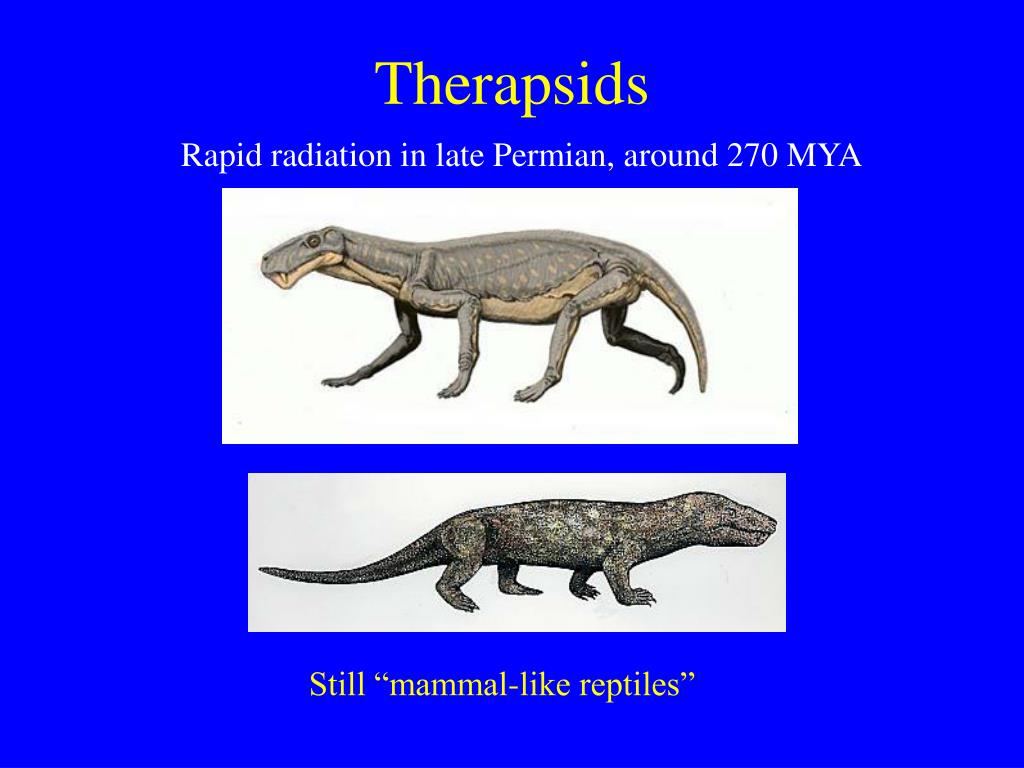 Therapsids

Rapid radiation in late Permian, around 270 MYA

Still “mammal-like reptiles”